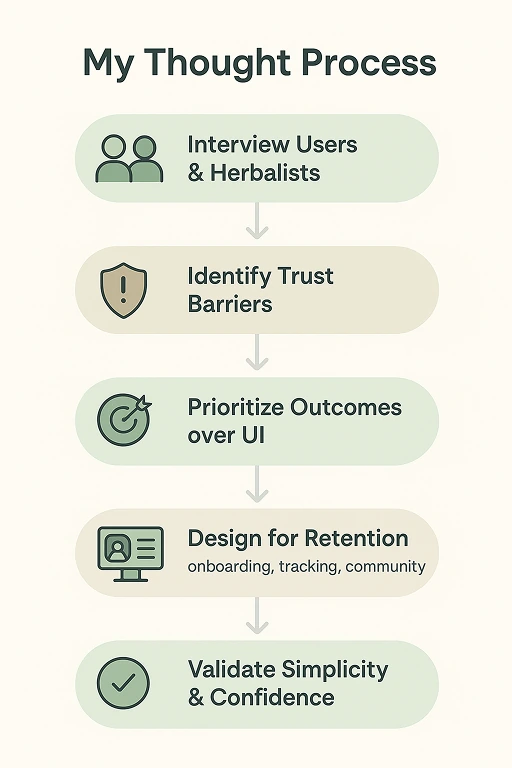 My Thought Process

Interview Users & Herbalists

Identify Trust Barriers

Prioritize Outcomes over UI

Design for Retention
onboarding, tracking, community

Validate Simplicity & Confidence